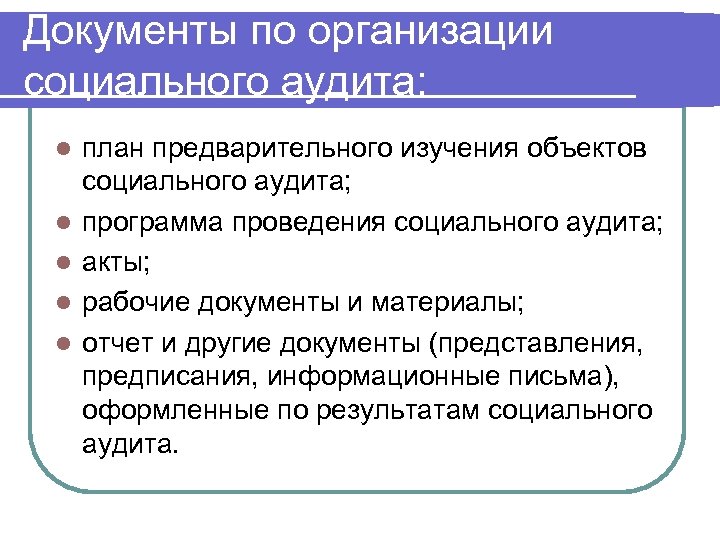 Документы по организации социального аудита:

- план предварительного изучения объектов социального аудита;
- программа проведения социального аудита;
- акты;
- рабочие документы и материалы;
- отчет и другие документы (представления, предписания, информационные письма), оформленные по результатам социального аудита.